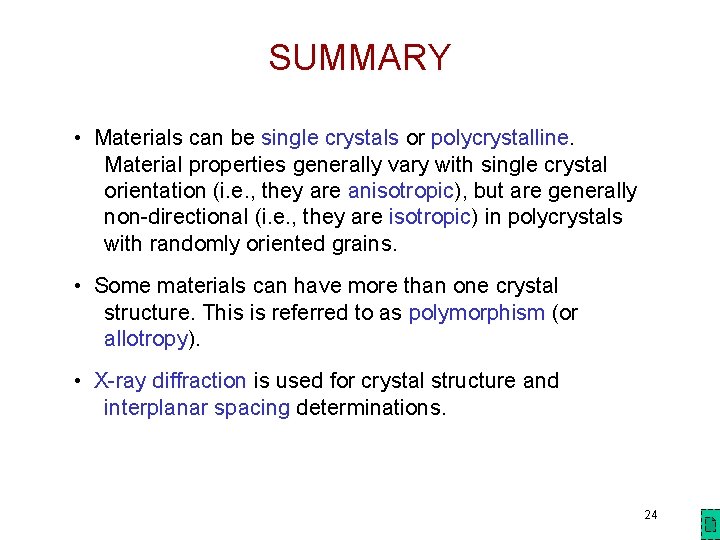 SUMMARY

• Materials can be single crystals or polycrystalline. Material properties generally vary with single crystal orientation (i.e., they are anisotropic), but are generally non-directional (i.e., they are isotropic) in polycrystals with randomly oriented grains.

• Some materials can have more than one crystal structure. This is referred to as polymorphism (or allotropy).

• X-ray diffraction is used for crystal structure and interplanar spacing determinations.

24